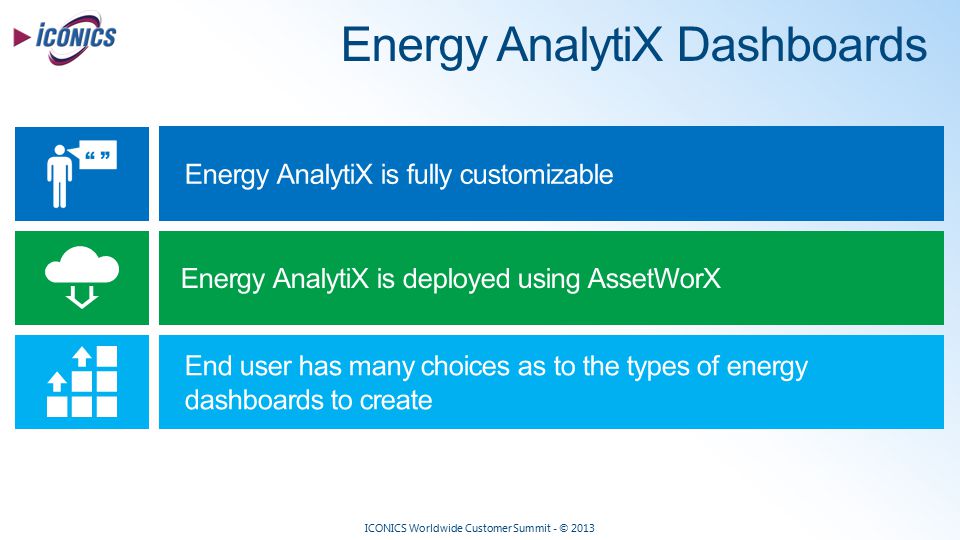 ICONICS

Energy AnalytiX Dashboards

“ ”

Energy AnalytiX is fully customizable

Energy AnalytiX is deployed using AssetWorX

End user has many choices as to the types of energy dashboards to create

ICONICS Worldwide Customer Summit - © 2013